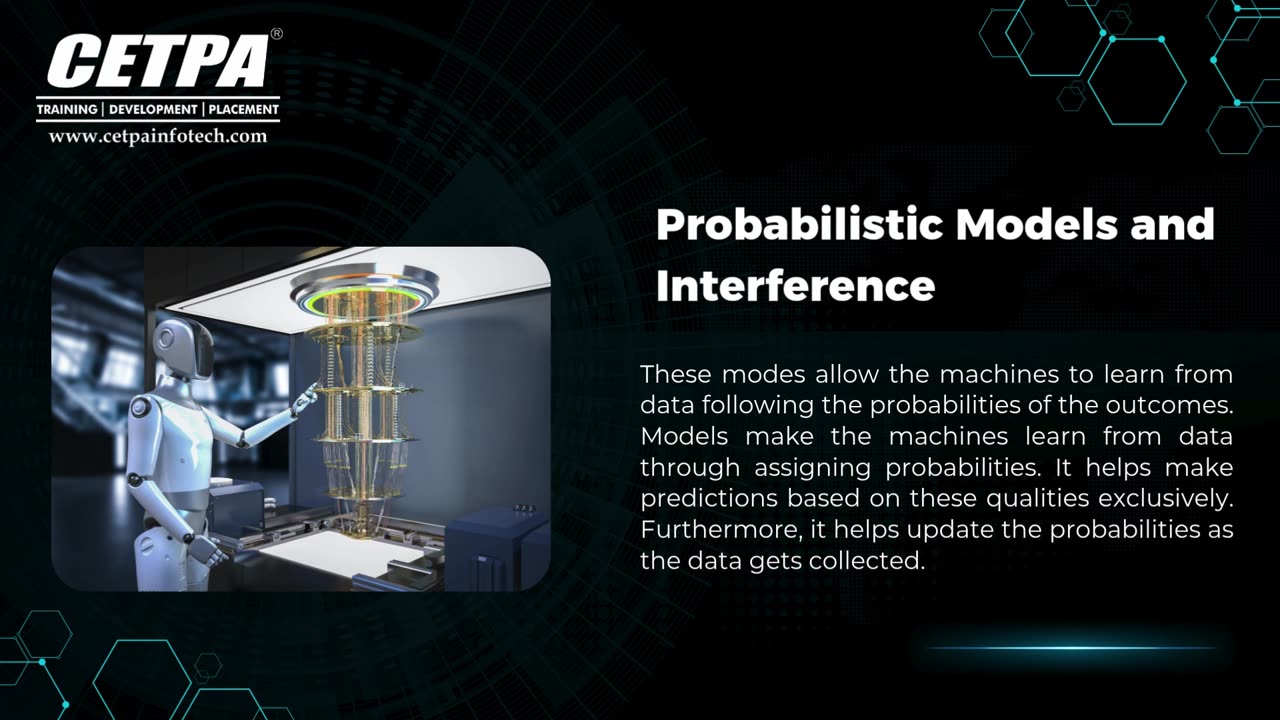 CETPA®
TRAINING | DEVELOPMENT | PLACEMENT
www.cetpainfotech.com

Probabilistic Models and Interference

These modes allow the machines to learn from data following the probabilities of the outcomes. Models make the machines learn from data through assigning probabilities. It helps make predictions based on these qualities exclusively. Furthermore, it helps update the probabilities as the data gets collected.